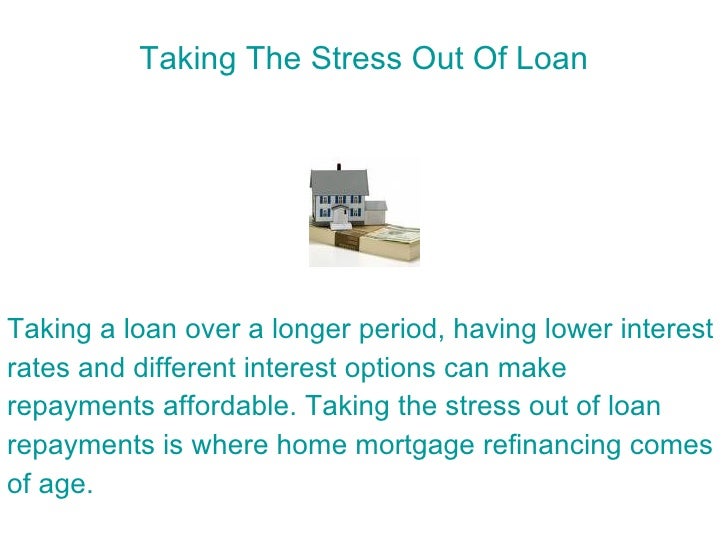 Taking The Stress Out Of Loan

Taking a loan over a longer period, having lower interest rates and different interest options can make repayments affordable. Taking the stress out of loan repayments is where home mortgage refinancing comes of age.